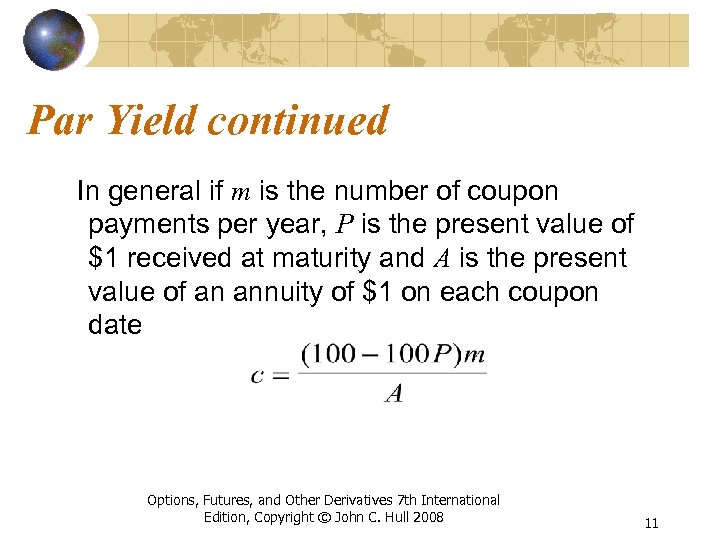 Par Yield continued

In general if $m$ is the number of coupon payments per year, $P$ is the present value of \$1 received at maturity and $A$ is the present value of an annuity of \$1 on each coupon date

$c = \frac{(100 - 100P)m}{A}$

Options, Futures, and Other Derivatives 7th International Edition, Copyright © John C. Hull 2008

11